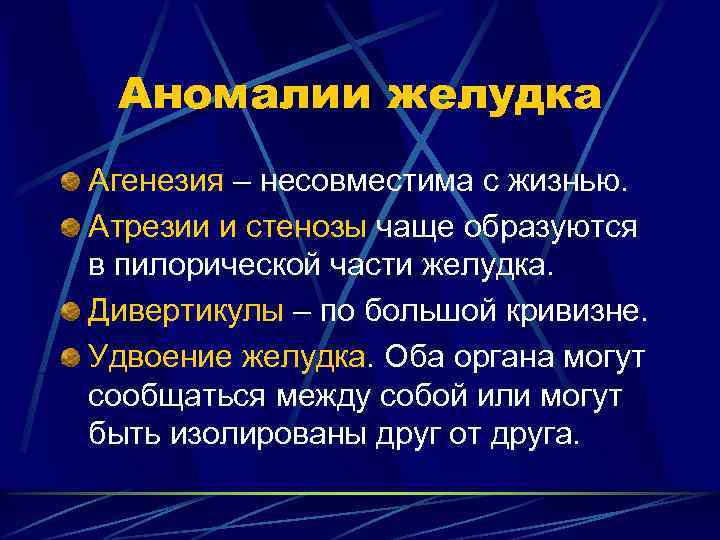 Аномалии желудка

Агенезия – несовместима с жизнью.

Атрезии и стенозы чаще образуются в пилорической части желудка.

Дивертикулы – по большой кривизне.

Удвоение желудка. Оба органа могут сообщаться между собой или могут быть изолированы друг от друга.